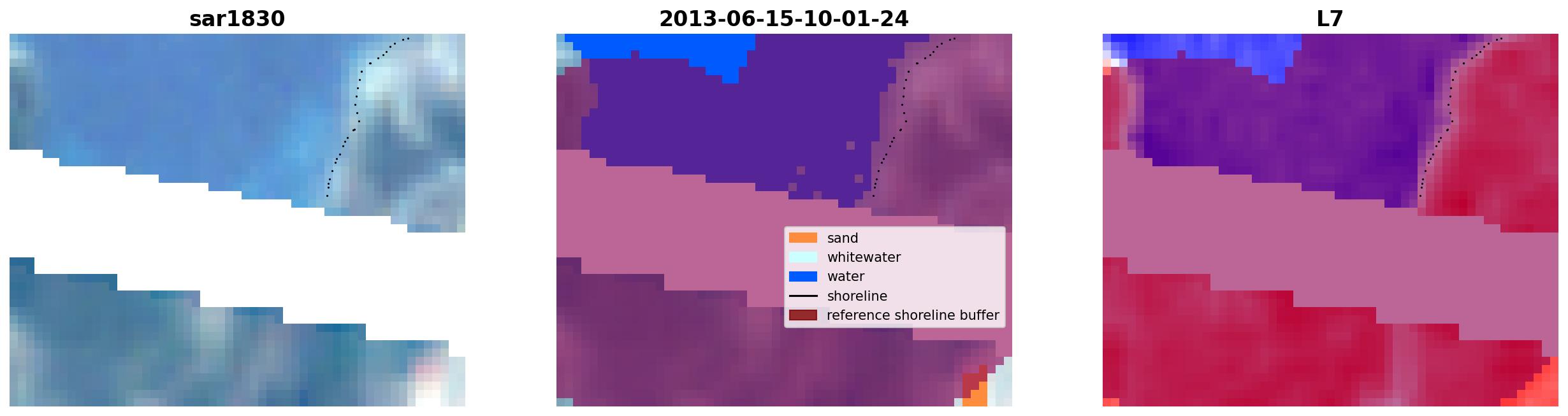 sar1830

2013-06-15-10-01-24

sand
whitewater
water
shoreline
reference shoreline buffer

L7